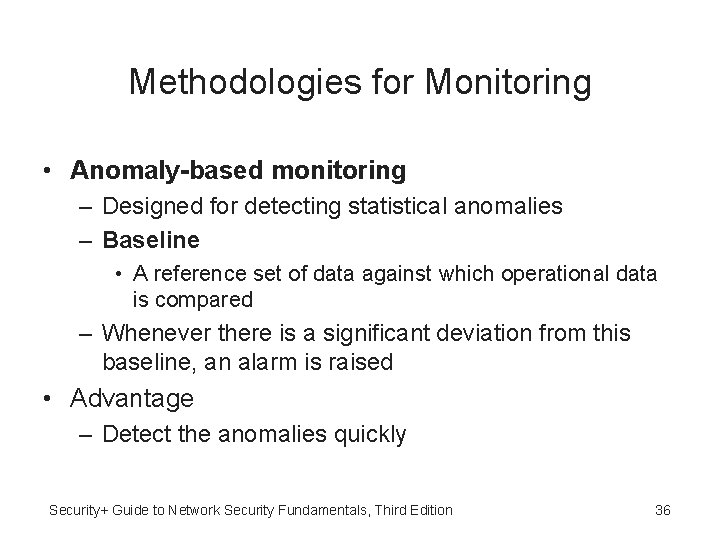 Methodologies for Monitoring

• Anomaly-based monitoring
– Designed for detecting statistical anomalies
– Baseline
• A reference set of data against which operational data is compared
– Whenever there is a significant deviation from this baseline, an alarm is raised
• Advantage
– Detect the anomalies quickly

Security+ Guide to Network Security Fundamentals, Third Edition

36